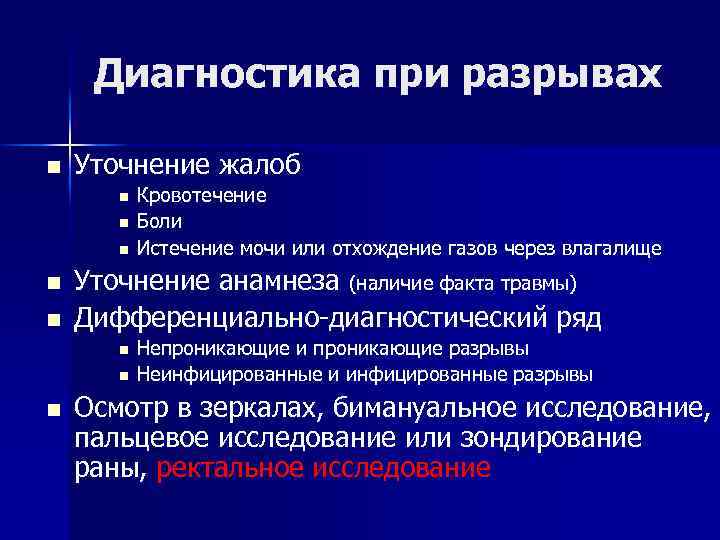 Диагностика при разрывах

- Уточнение жалоб
  - Кровотечение
  - Боли
  - Истечение мочи или отхождение газов через влагалище
- Уточнение анамнеза (наличие факта травмы)
- Дифференциально-диагностический ряд
  - Непроникающие и проникающие разрывы
  - Неинфицированные и инфицированные разрывы
- Осмотр в зеркалах, бимануальное исследование, пальцевое исследование или зондирование раны, ректальное исследование